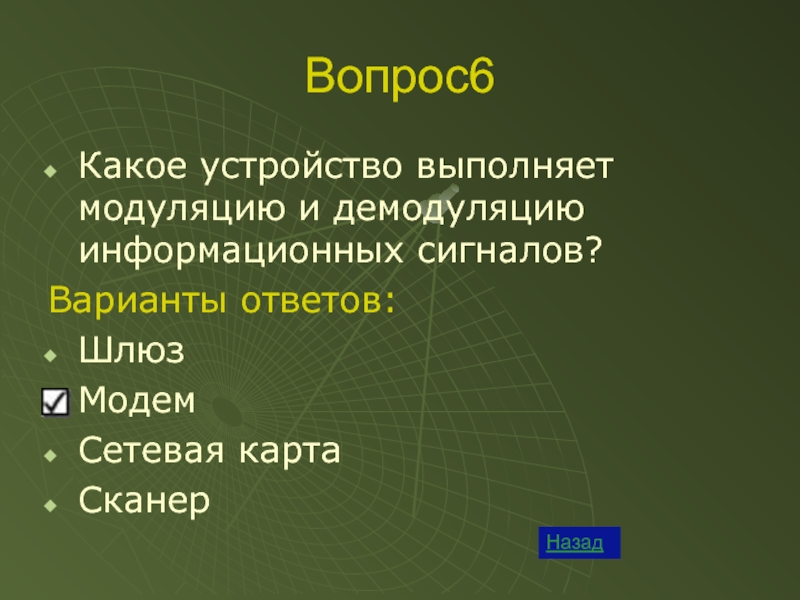 Вопрос6

Какое устройство выполняет модуляцию и демодуляцию информационных сигналов?

Варианты ответов:

Шлюз

Модем

Сетевая карта

Сканер

Назад